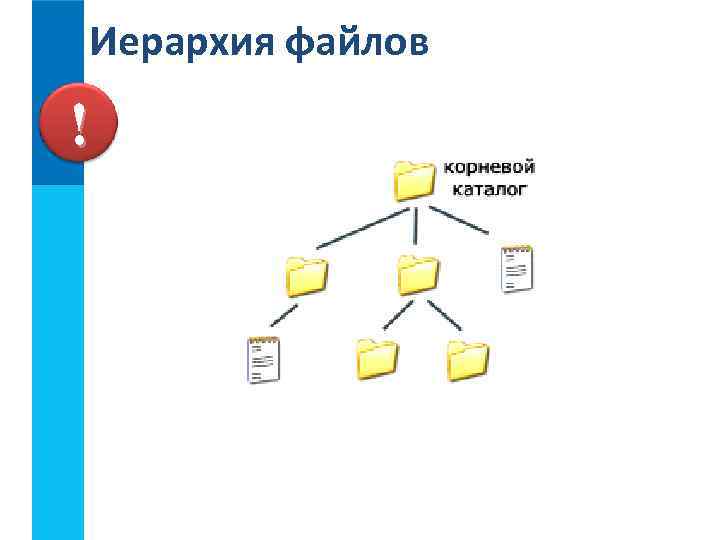 Иерархия файлов

!

корневой каталог